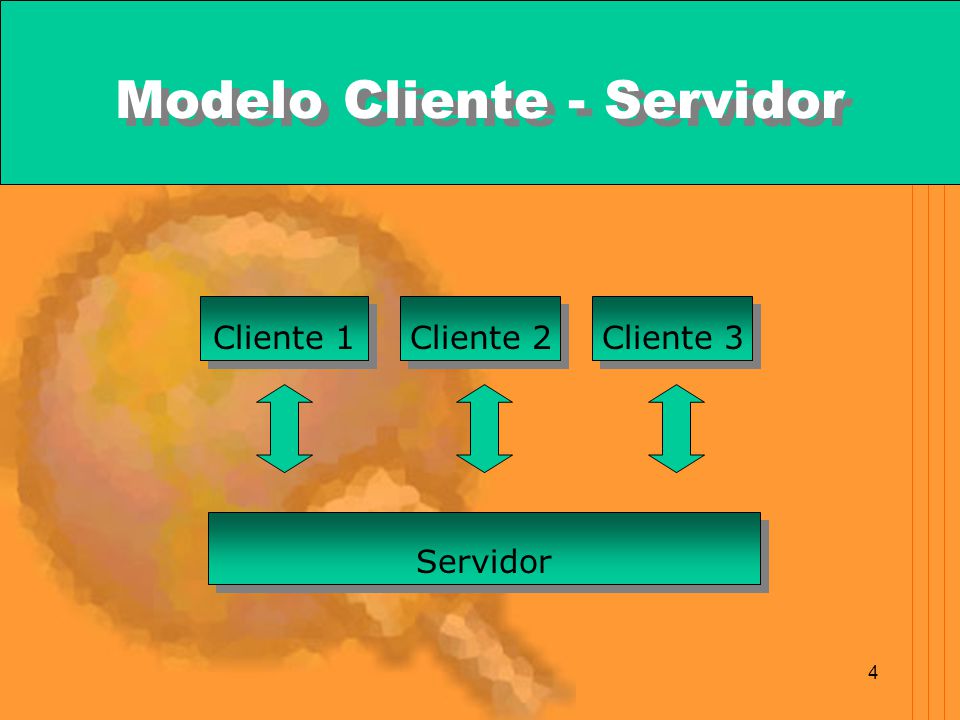 Modelo Cliente - Servidor

Cliente 1

Cliente 2

Cliente 3

Servidor

4